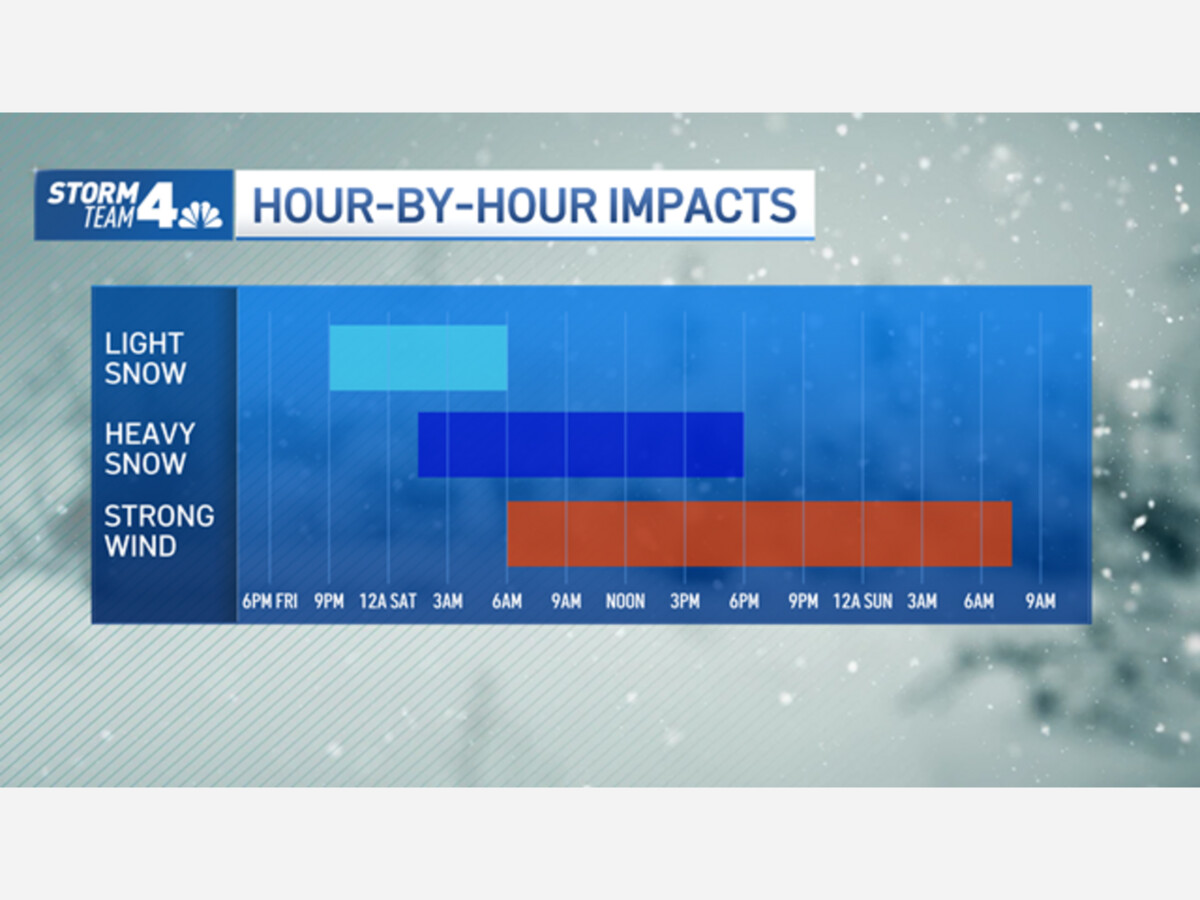 STORM TEAM 4

HOUR-BY-HOUR IMPACTS

LIGHT SNOW

HEAVY SNOW

STRONG WIND

6PM FRI 9PM 12A SAT 3AM 6AM 9AM NOON 3PM 6PM 9PM 12A SUN 3AM 6AM 9AM